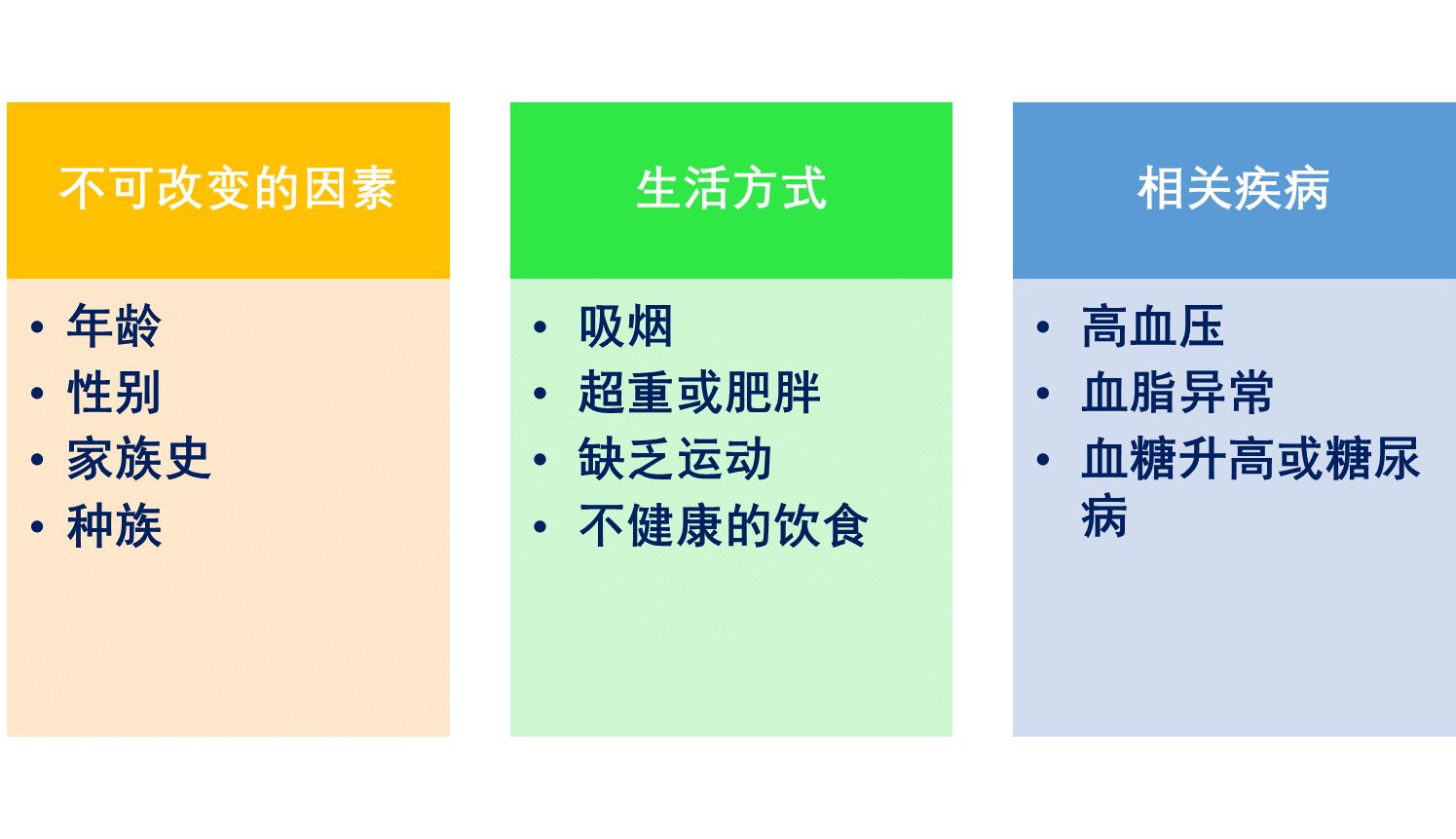 不可改变的因素

• 年龄
• 性别
• 家族史
• 种族

生活方式

• 吸烟
• 超重或肥胖
• 缺乏运动
• 不健康的饮食

相关疾病

• 高血压
• 血脂异常
• 血糖升高或糖尿病